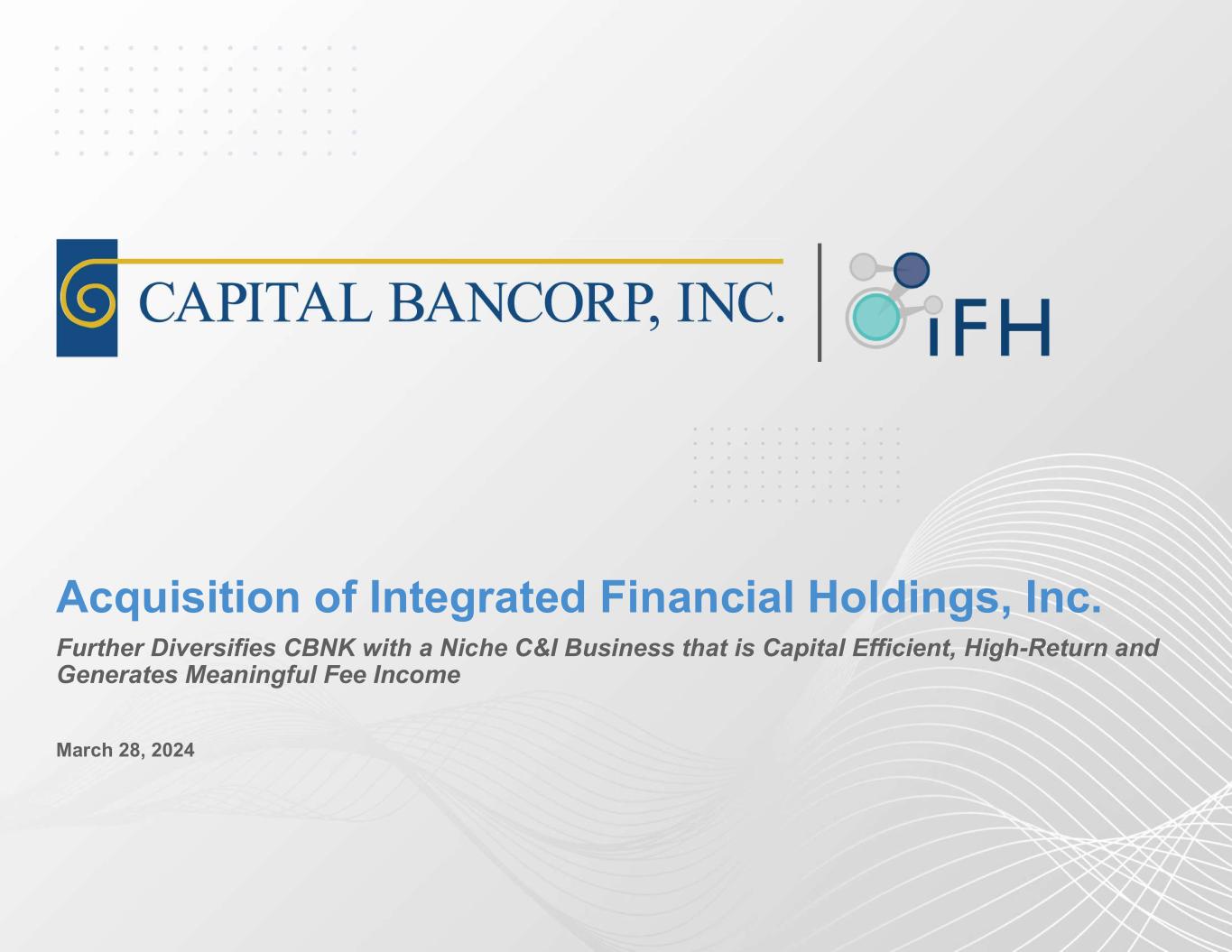 CAPITAL BANCORP, INC.

iFH

Acquisition of Integrated Financial Holdings, Inc.

Further Diversifies CBNK with a Niche C&I Business that is Capital Efficient, High-Return and Generates Meaningful Fee Income

March 28, 2024